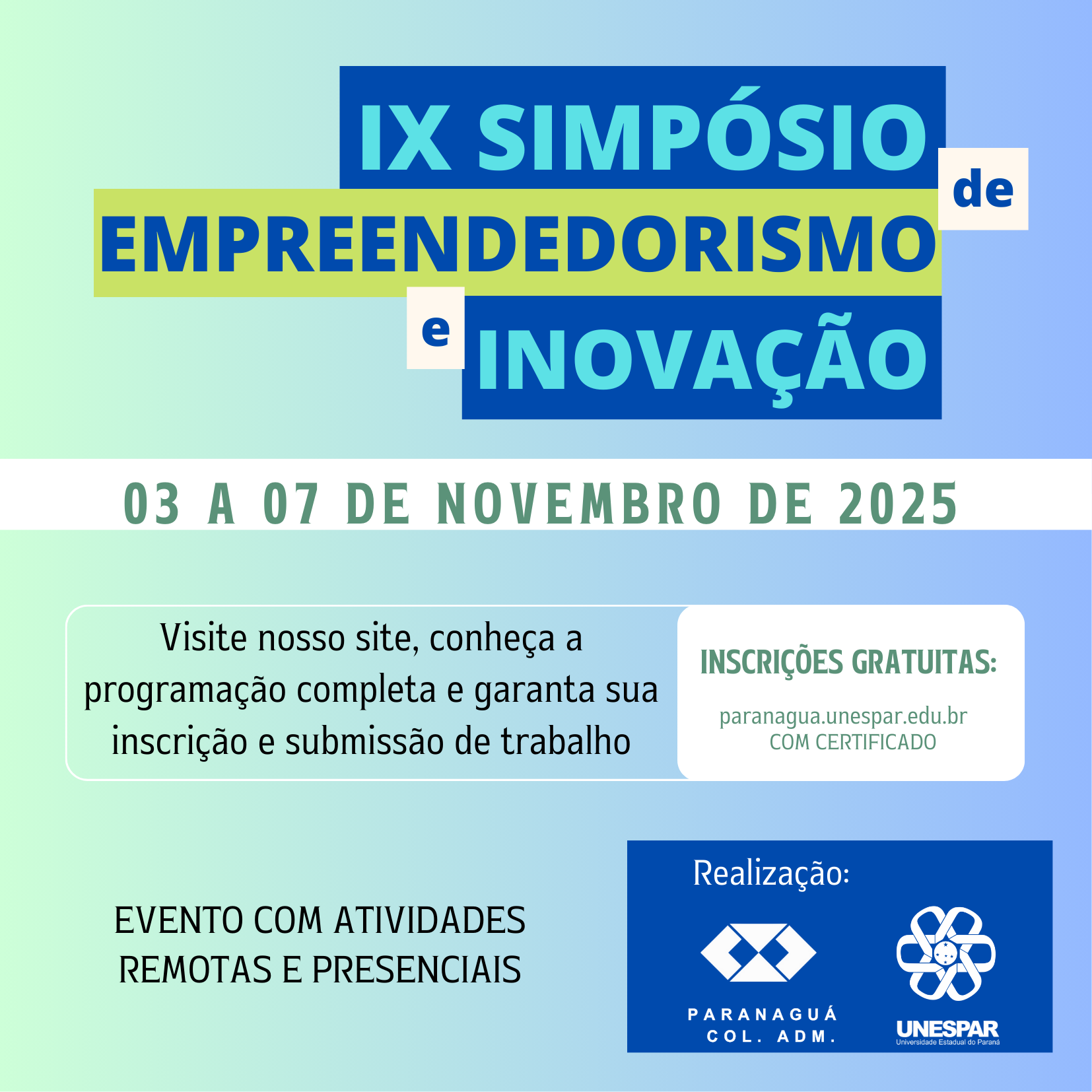 IX SIMPÓSIO de EMPREENDEDORISMO e INOVAÇÃO

03 A 07 DE NOVEMBRO DE 2025

Visite nosso site, conheça a programação completa e garanta sua inscrição e submissão de trabalho

INSCRIÇÕES GRATUITAS:

paranagua.unespar.edu.br
COM CERTIFICADO

EVENTO COM ATIVIDADES REMOTAS E PRESENCIAIS

Realização:

PARANAGUÁ
COL. ADM.

UNESPAR
Universidade Estadual do Paraná